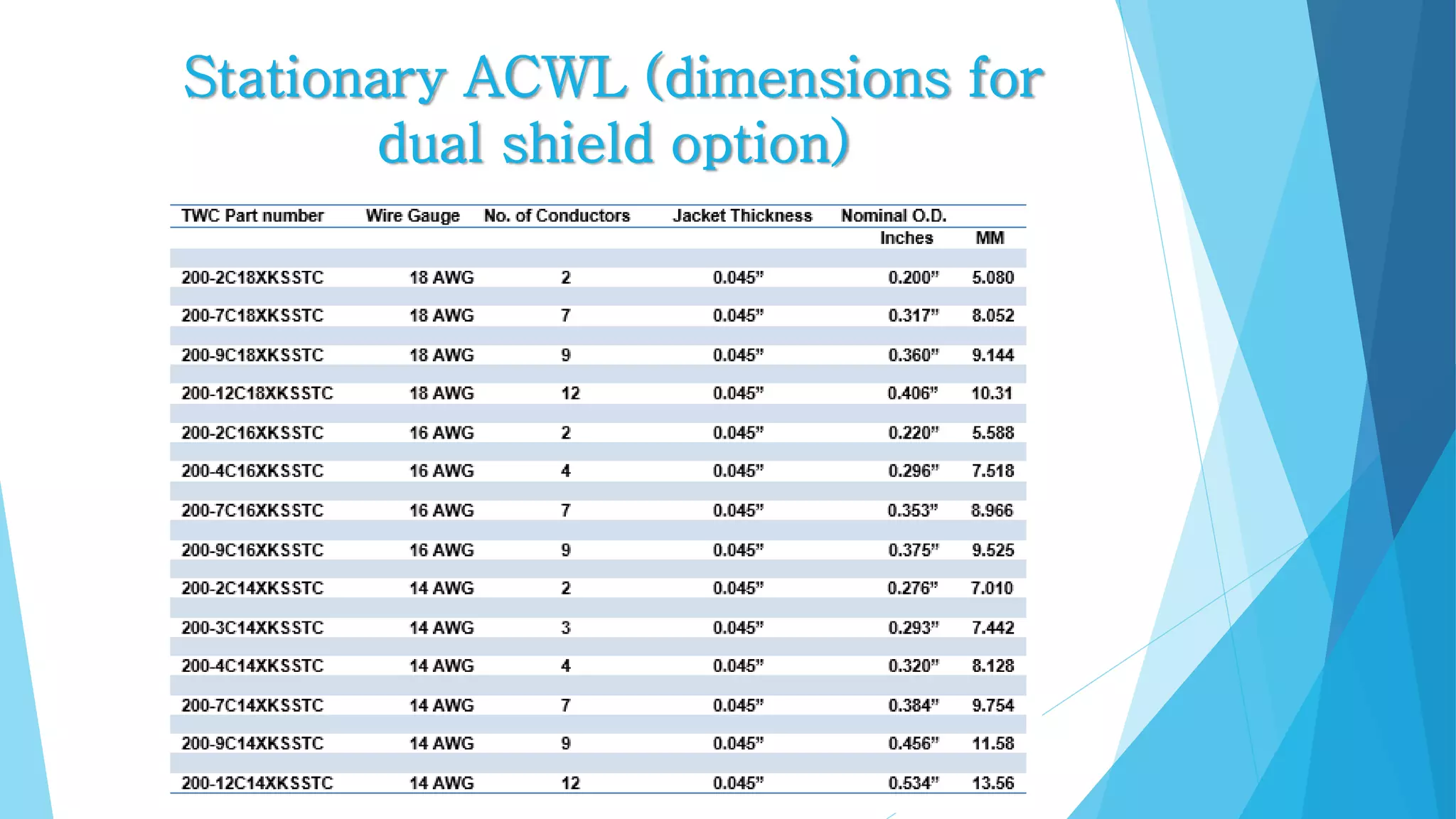 Stationary ACWL (dimensions for dual shield option)

| TWC Part number | Wire Gauge | No. of Conductors | Jacket Thickness | Nominal O.D. Inches | MM |
|---|---|---|---|---|---|
| 200-2C18XKSSTC | 18 AWG | 2 | 0.045" | 0.200" | 5.080 |
| 200-7C18XKSSTC | 18 AWG | 7 | 0.045" | 0.317" | 8.052 |
| 200-9C18XKSSTC | 18 AWG | 9 | 0.045" | 0.360" | 9.144 |
| 200-12C18XKSSTC | 18 AWG | 12 | 0.045" | 0.406" | 10.31 |
| 200-2C16XKSSTC | 16 AWG | 2 | 0.045" | 0.220" | 5.588 |
| 200-4C16XKSSTC | 16 AWG | 4 | 0.045" | 0.296" | 7.518 |
| 200-7C16XKSSTC | 16 AWG | 7 | 0.045" | 0.353" | 8.966 |
| 200-9C16XKSSTC | 16 AWG | 9 | 0.045" | 0.375" | 9.525 |
| 200-2C14XKSSTC | 14 AWG | 2 | 0.045" | 0.276" | 7.010 |
| 200-3C14XKSSTC | 14 AWG | 3 | 0.045" | 0.293" | 7.442 |
| 200-4C14XKSSTC | 14 AWG | 4 | 0.045" | 0.320" | 8.128 |
| 200-7C14XKSSTC | 14 AWG | 7 | 0.045" | 0.384" | 9.754 |
| 200-9C14XKSSTC | 14 AWG | 9 | 0.045" | 0.456" | 11.58 |
| 200-12C14XKSSTC | 14 AWG | 12 | 0.045" | 0.534" | 13.56 |